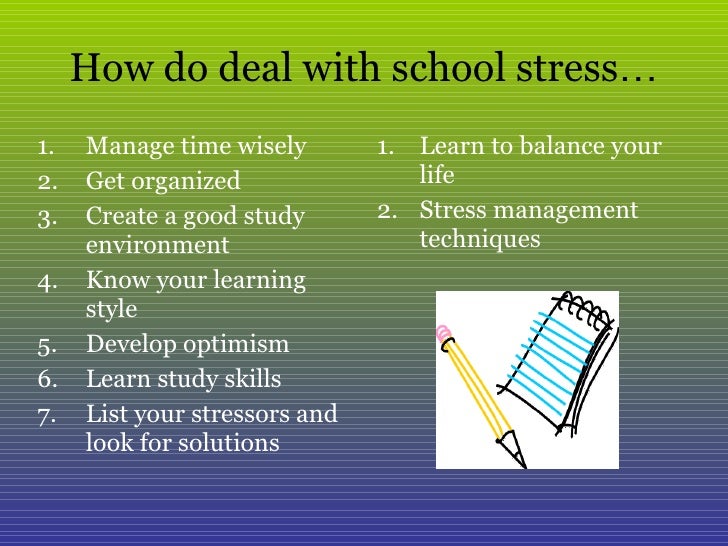 How do deal with school stress…

1. Manage time wisely
2. Get organized
3. Create a good study environment
4. Know your learning style
5. Develop optimism
6. Learn study skills
7. List your stressors and look for solutions

1. Learn to balance your life
2. Stress management techniques